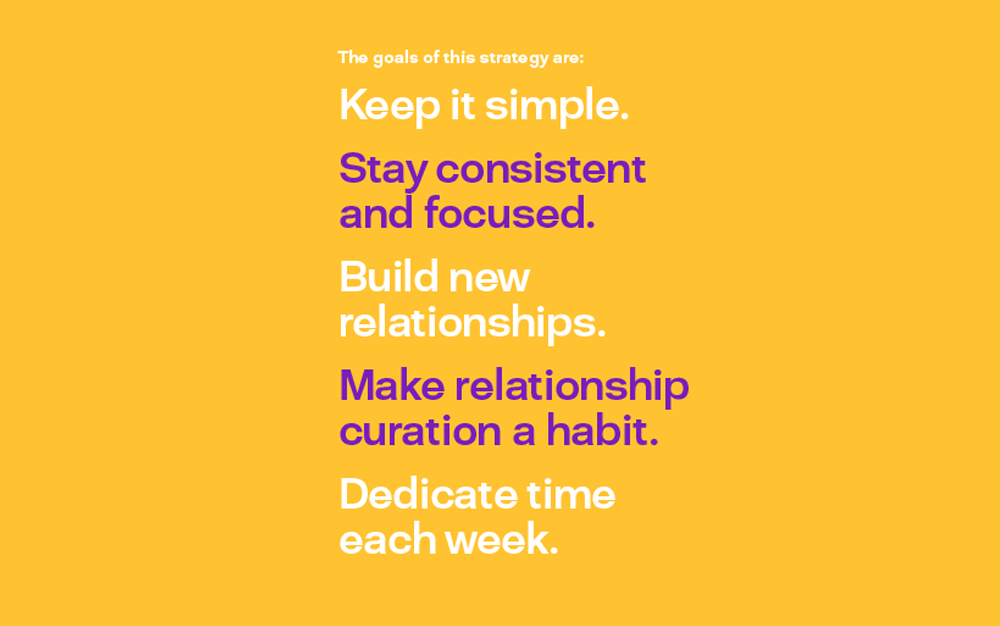 The goals of this strategy are:

Keep it simple.

Stay consistent and focused.

Build new relationships.

Make relationship curation a habit.

Dedicate time each week.